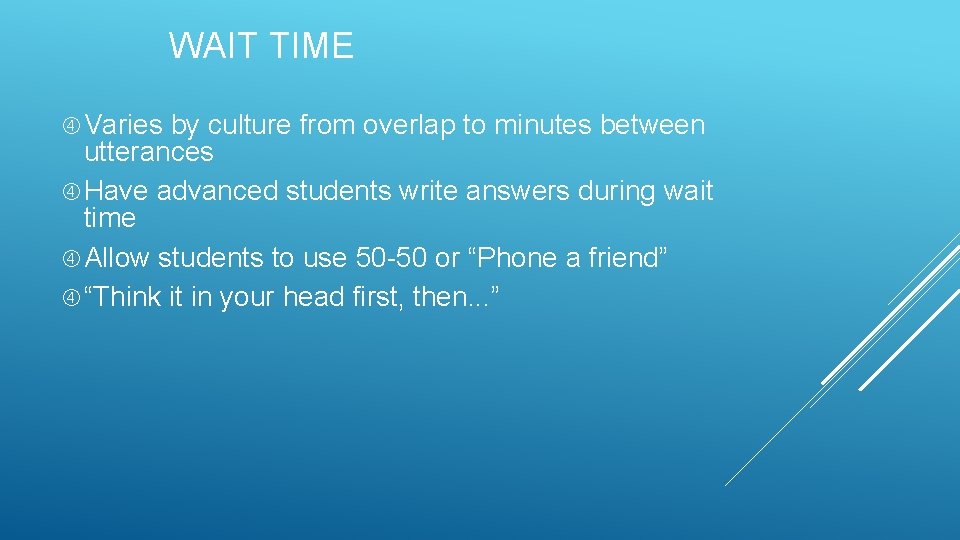 WAIT TIME

Varies by culture from overlap to minutes between utterances

Have advanced students write answers during wait time

Allow students to use 50-50 or “Phone a friend”

“Think it in your head first, then...”